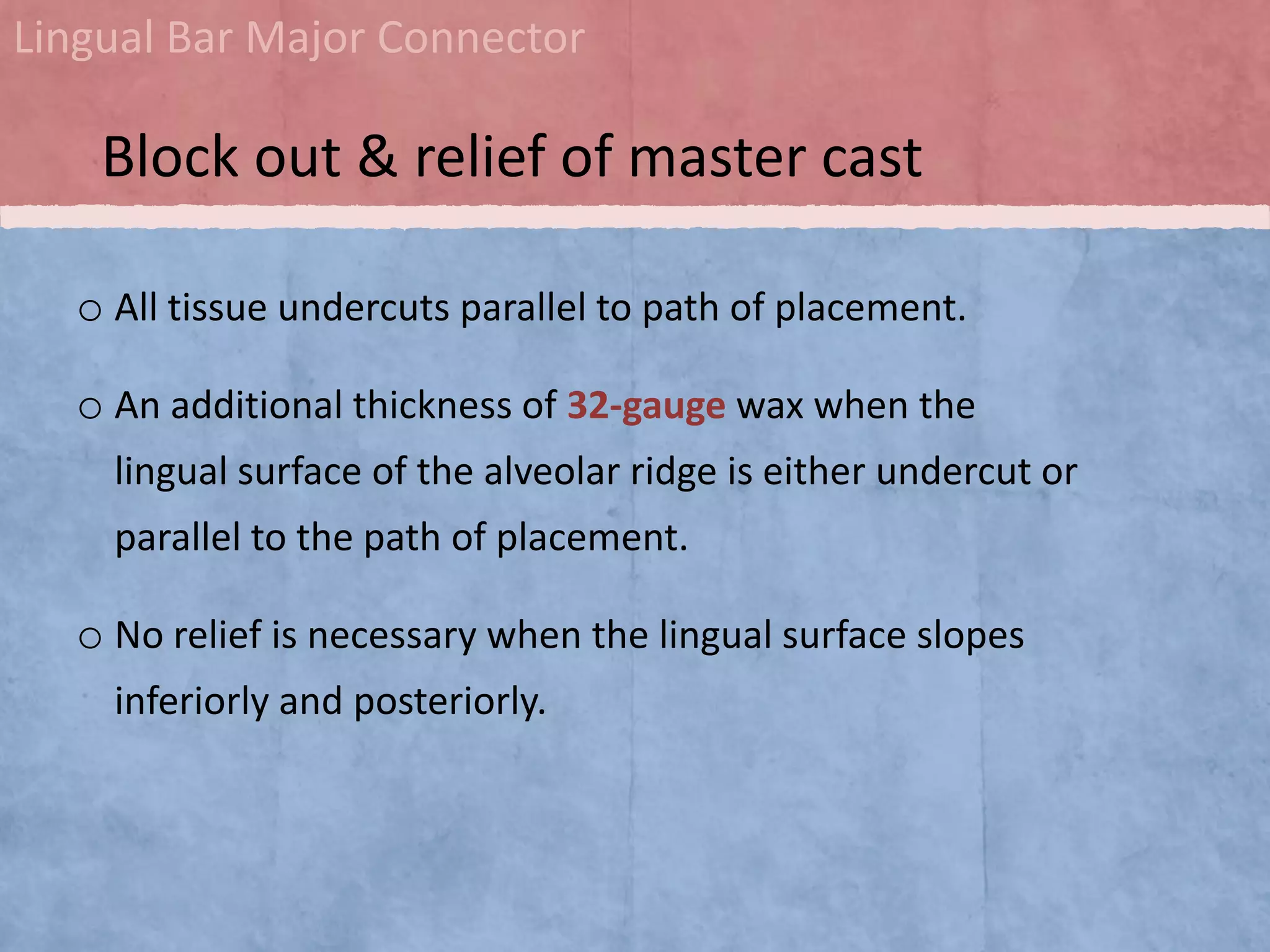 Lingual Bar Major Connector

Block out & relief of master cast

o All tissue undercuts parallel to path of placement.

o An additional thickness of 32-gauge wax when the lingual surface of the alveolar ridge is either undercut or parallel to the path of placement.

o No relief is necessary when the lingual surface slopes inferiorly and posteriorly.